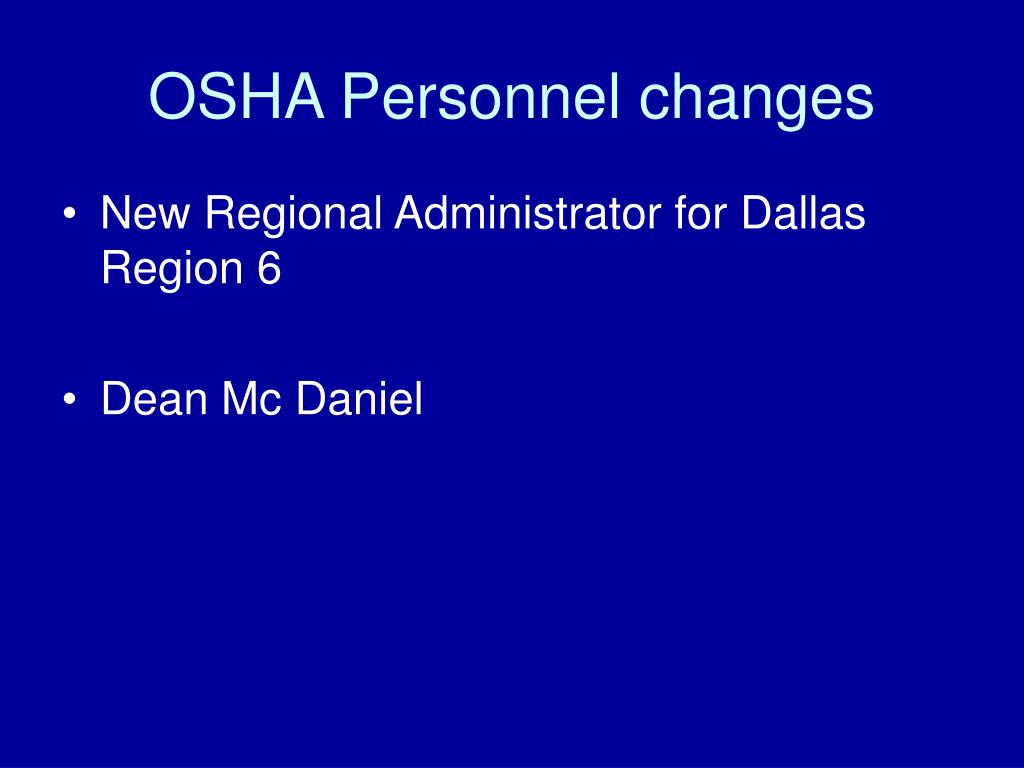 OSHA Personnel changes

• New Regional Administrator for Dallas Region 6

• Dean Mc Daniel